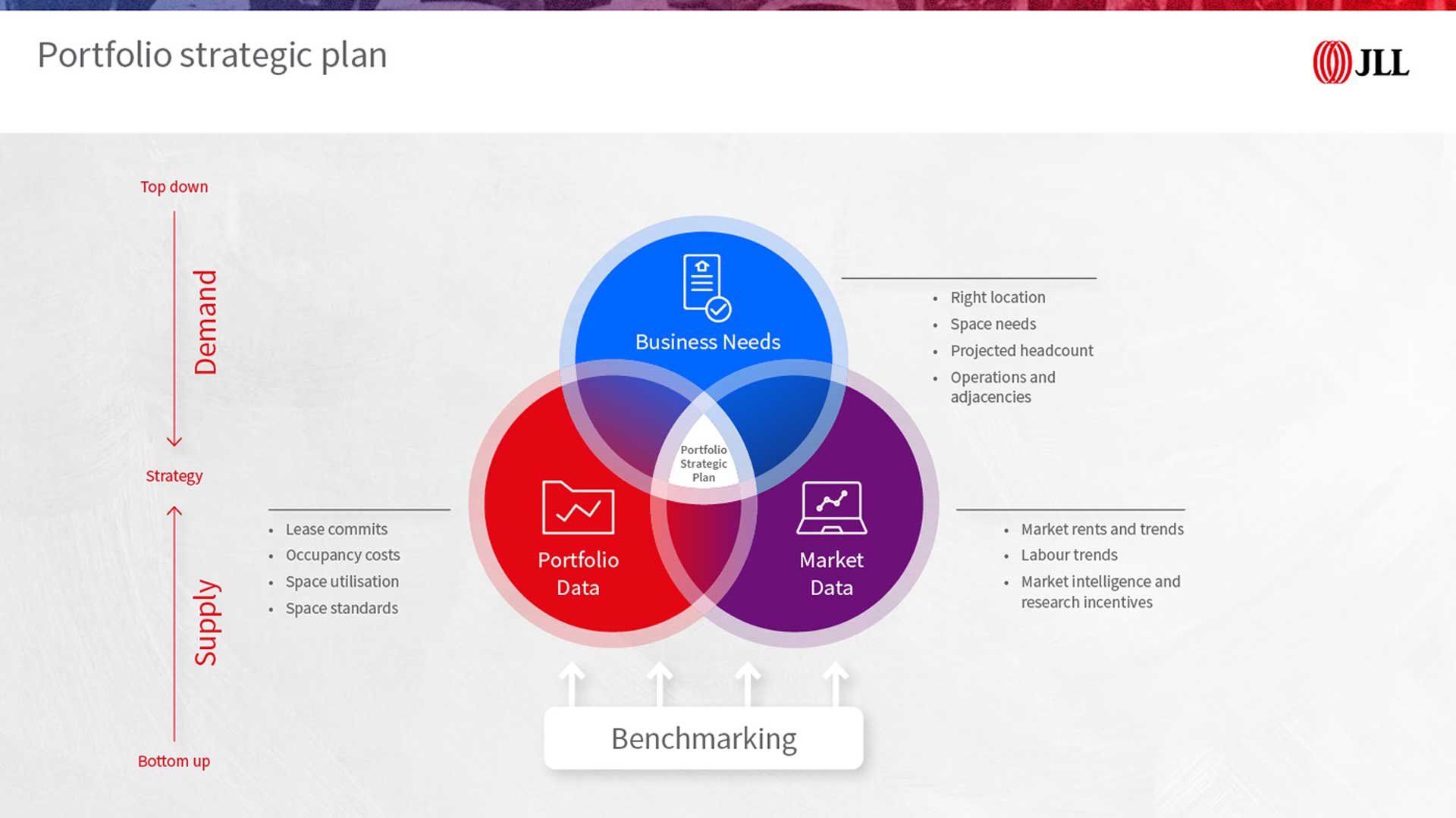 Portfolio strategic plan

JLL

Top down

Demand

Strategy

Supply

Bottom up

Business Needs

- Right location
- Space needs
- Projected headcount
- Operations and adjacencies

Portfolio Strategic Plan

- Lease commits
- Occupancy costs
- Space utilisation
- Space standards

Portfolio Data

Market Data

- Market rents and trends
- Labour trends
- Market intelligence and research incentives

Benchmarking